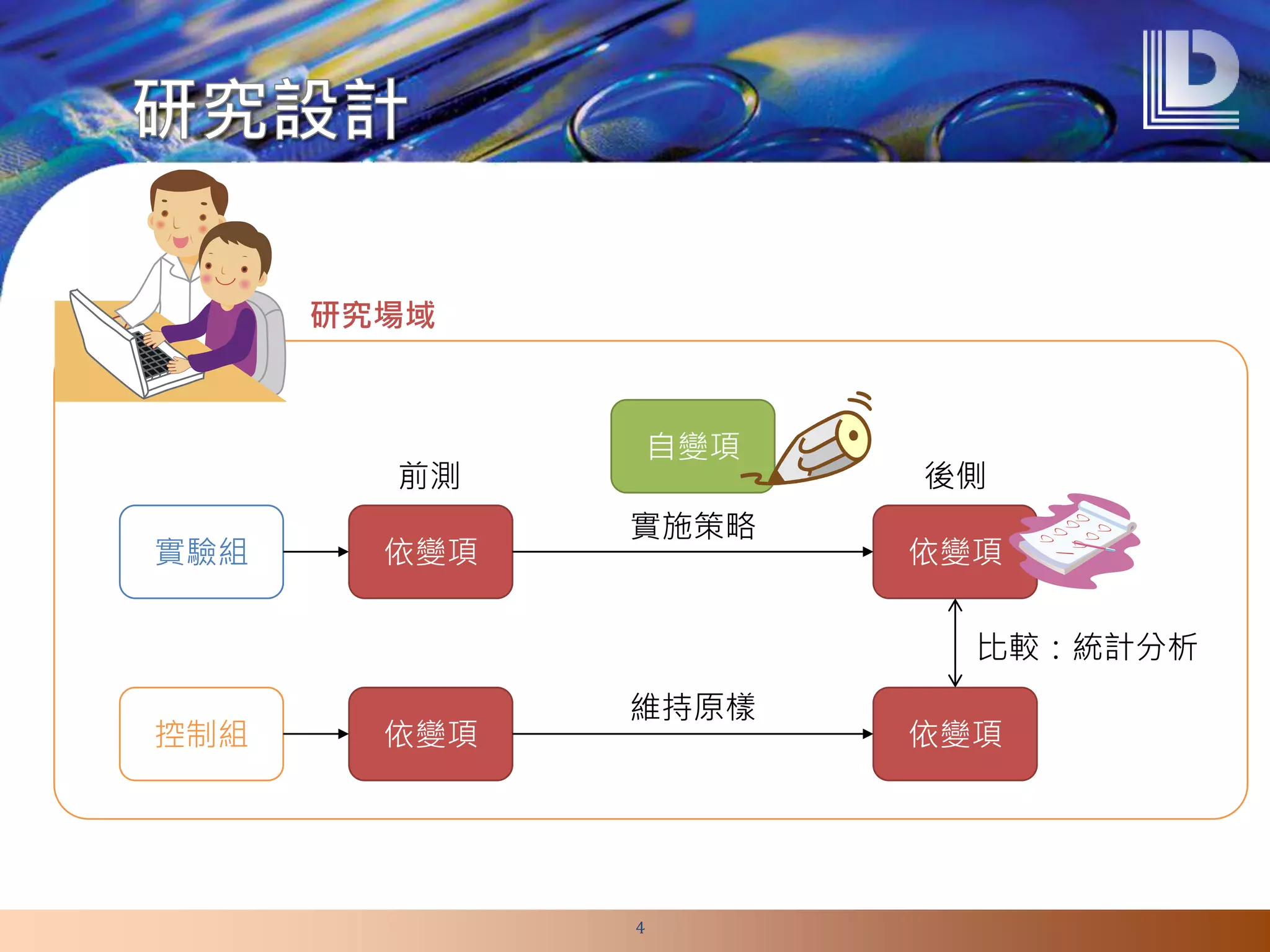 研究設計

研究場域

自變項

前測

後側

實驗組

依變項

實施策略

依變項

比較：統計分析

控制組

依變項

維持原樣

依變項

4